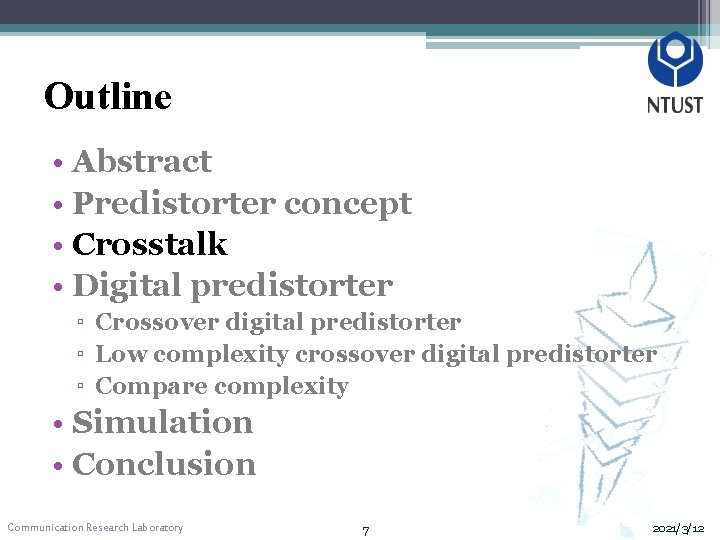 NTUST

Outline

• Abstract
• Predistorter concept
• Crosstalk
• Digital predistorter
▫ Crossover digital predistorter
▫ Low complexity crossover digital predistorter
▫ Compare complexity
• Simulation
• Conclusion

Communication Research Laboratory

7

2021/3/12